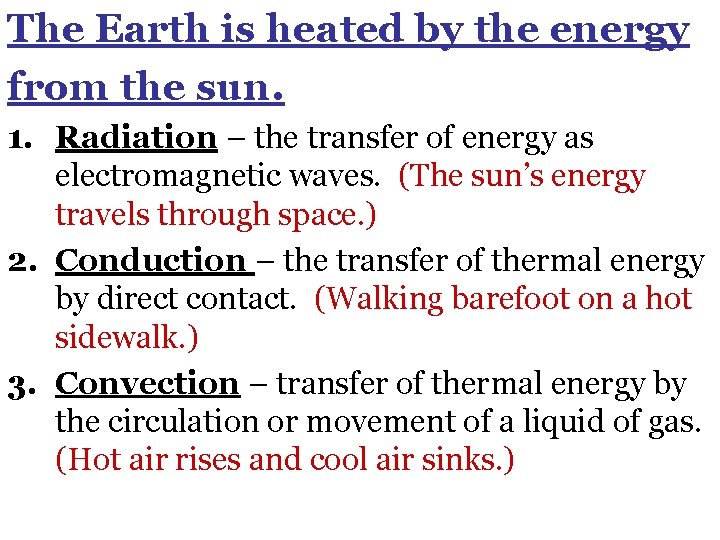 The Earth is heated by the energy from the sun.

1. Radiation – the transfer of energy as electromagnetic waves. (The sun's energy travels through space.)

2. Conduction – the transfer of thermal energy by direct contact. (Walking barefoot on a hot sidewalk.)

3. Convection – transfer of thermal energy by the circulation or movement of a liquid of gas. (Hot air rises and cool air sinks.)